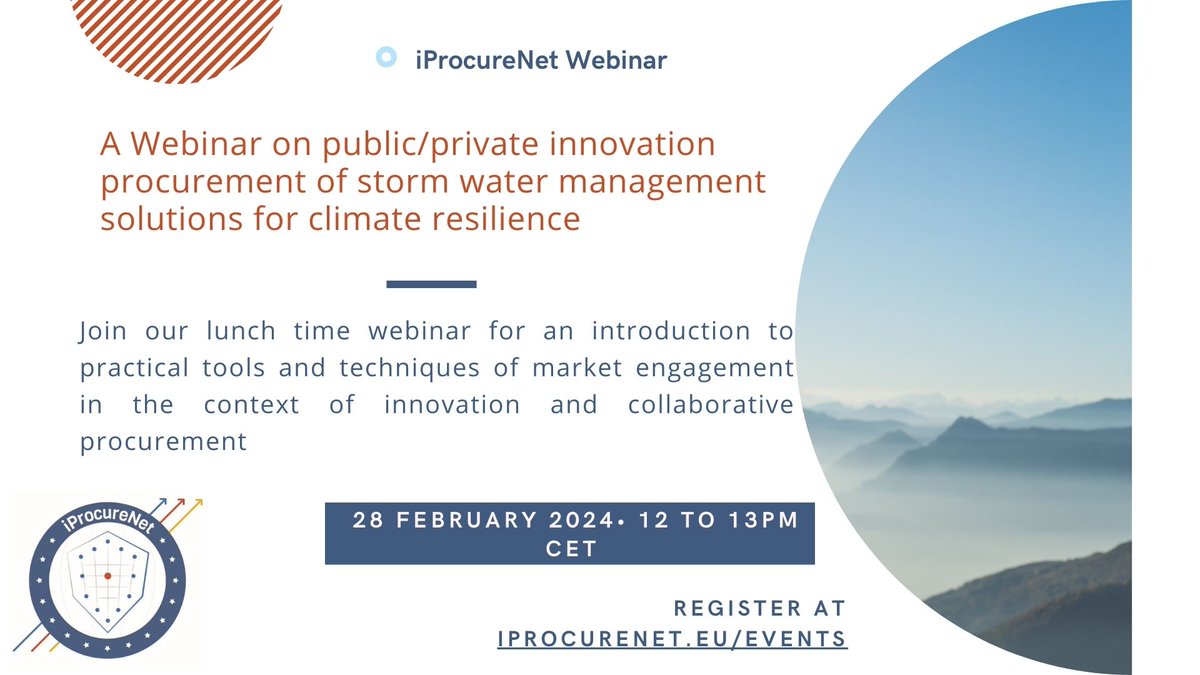 iProcureNet Webinar

A Webinar on public/private innovation procurement of storm water management solutions for climate resilience

Join our lunch time webinar for an introduction to practical tools and techniques of market engagement in the context of innovation and collaborative procurement

iProcureNet

28 FEBRUARY 2024• 12 TO 13PM CET

REGISTER AT
IPROCURENET.EU/EVENTS